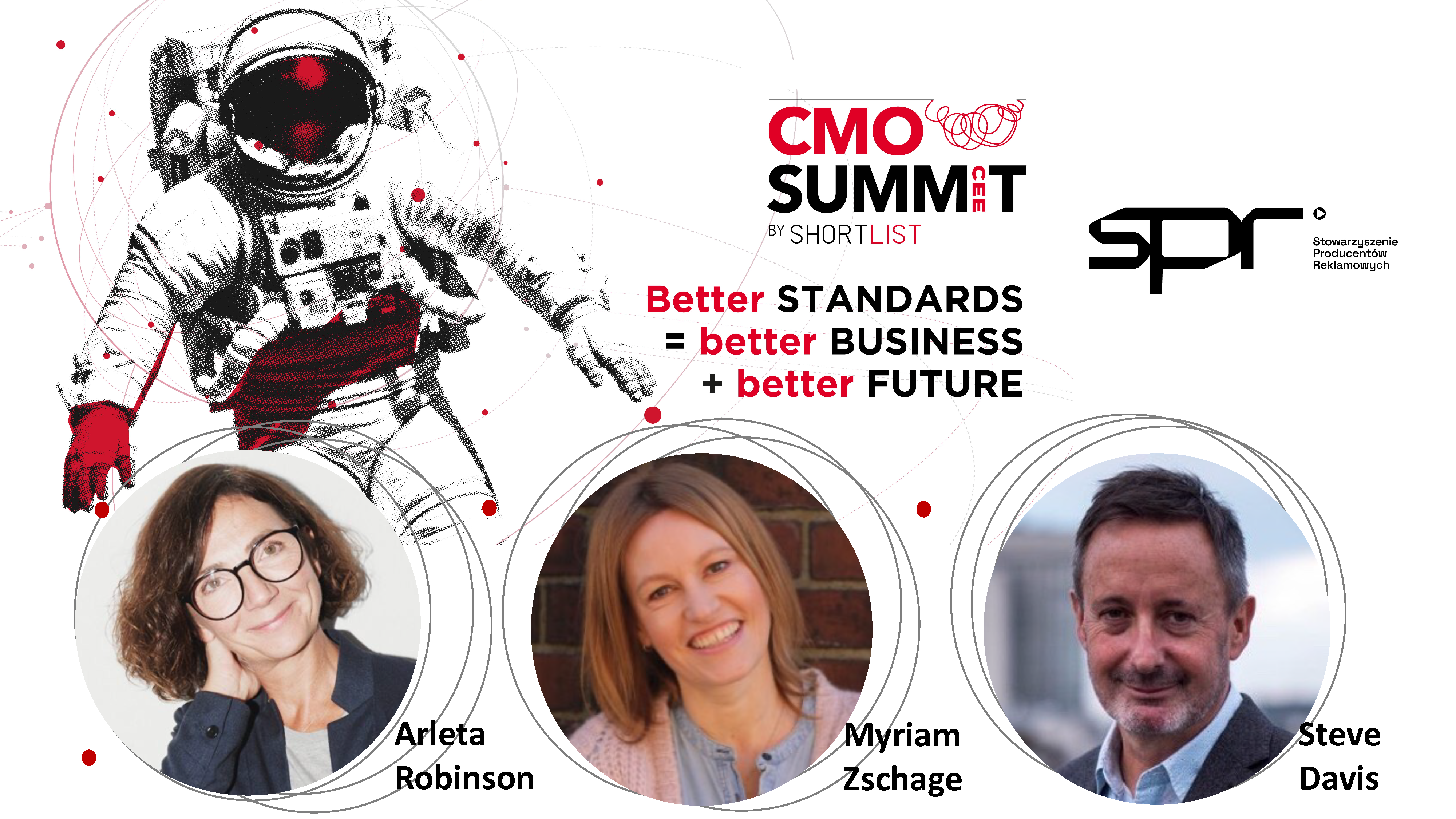 CMO SUMMIT CEE
BY SHORTLIST

spr
Stowarzyszenie Producentów Reklamowych

Better STANDARDS
= better BUSINESS
+ better FUTURE

Arleta Robinson

Myriam Zschage

Steve Davis